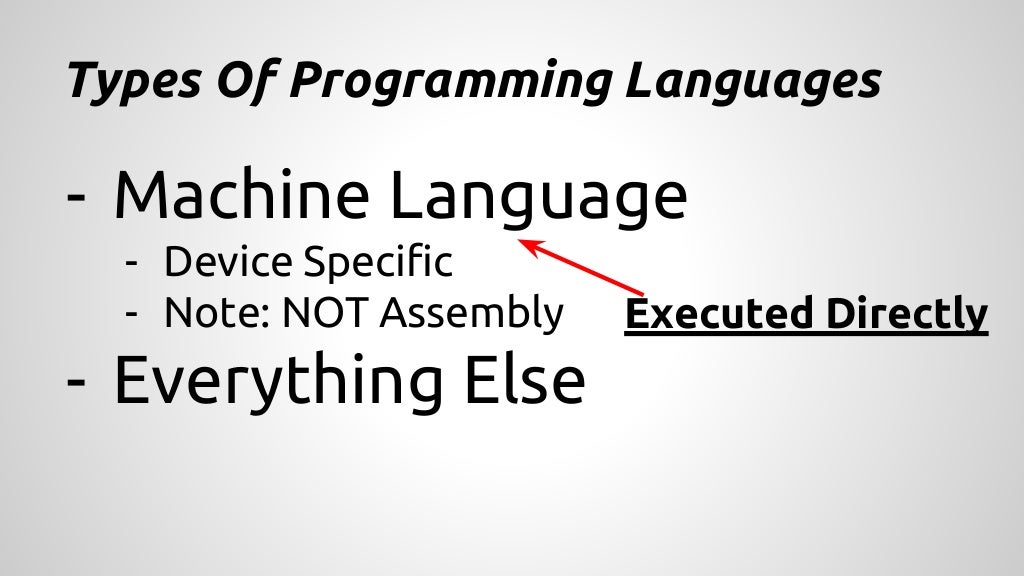 Types Of Programming Languages

- Machine Language
  - Device Specific
  - Note: NOT Assembly

Executed Directly

- Everything Else